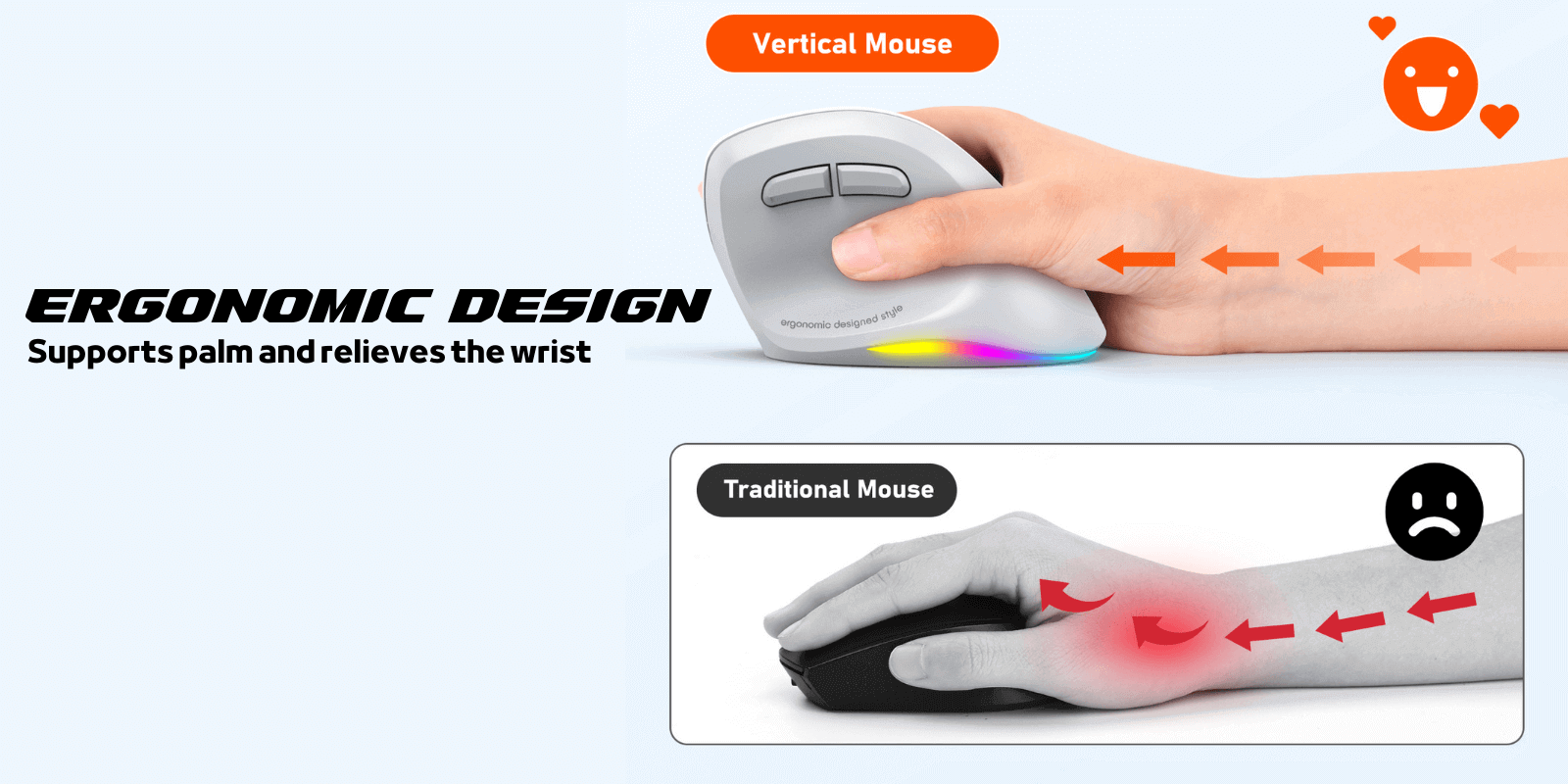 Vertical Mouse

ERGONOMIC DESIGN
Supports palm and relieves the wrist

ergonomic designed style

Traditional Mouse